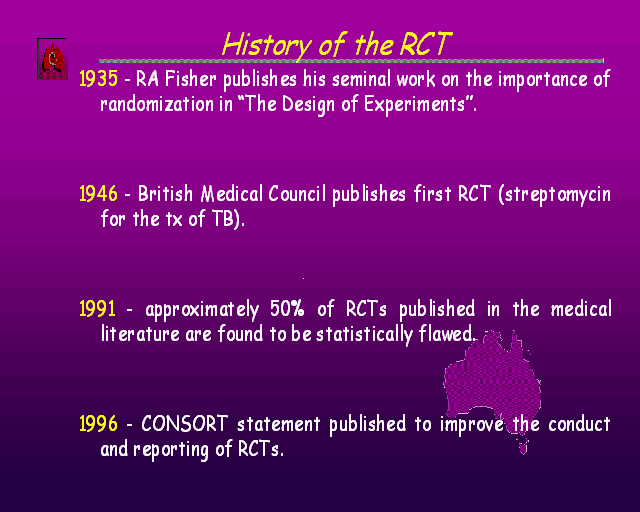 History of the RCT

1935 - RA Fisher publishes his seminal work on the importance of randomization in “The Design of Experiments”.

1946 - British Medical Council publishes first RCT (streptomycin for the tx of TB).

1991 - approximately 50% of RCTs published in the medical literature are found to be statistically flawed.

1996 - CONSORT statement published to improve the conduct and reporting of RCTs.